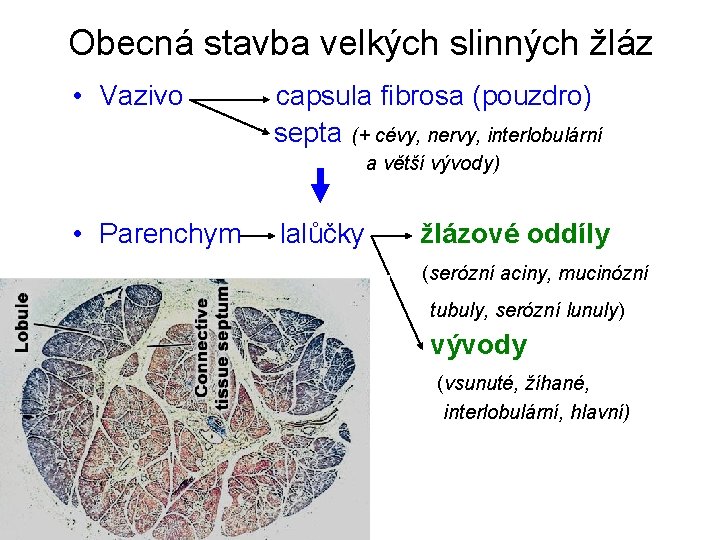 Obecná stavba velkých slinných žláz

• Vazivo capsula fibrosa (pouzdro)
septa (+ cévy, nervy, interlobulární a větší vývody)

• Parenchym lalůčky žlázové oddíly
(serózní aciny, mucinózní tubuly, serózní lunuly)
vývody
(vsunuté, žíhané, interlobulární, hlavní)

Lobule

Connective tissue septum